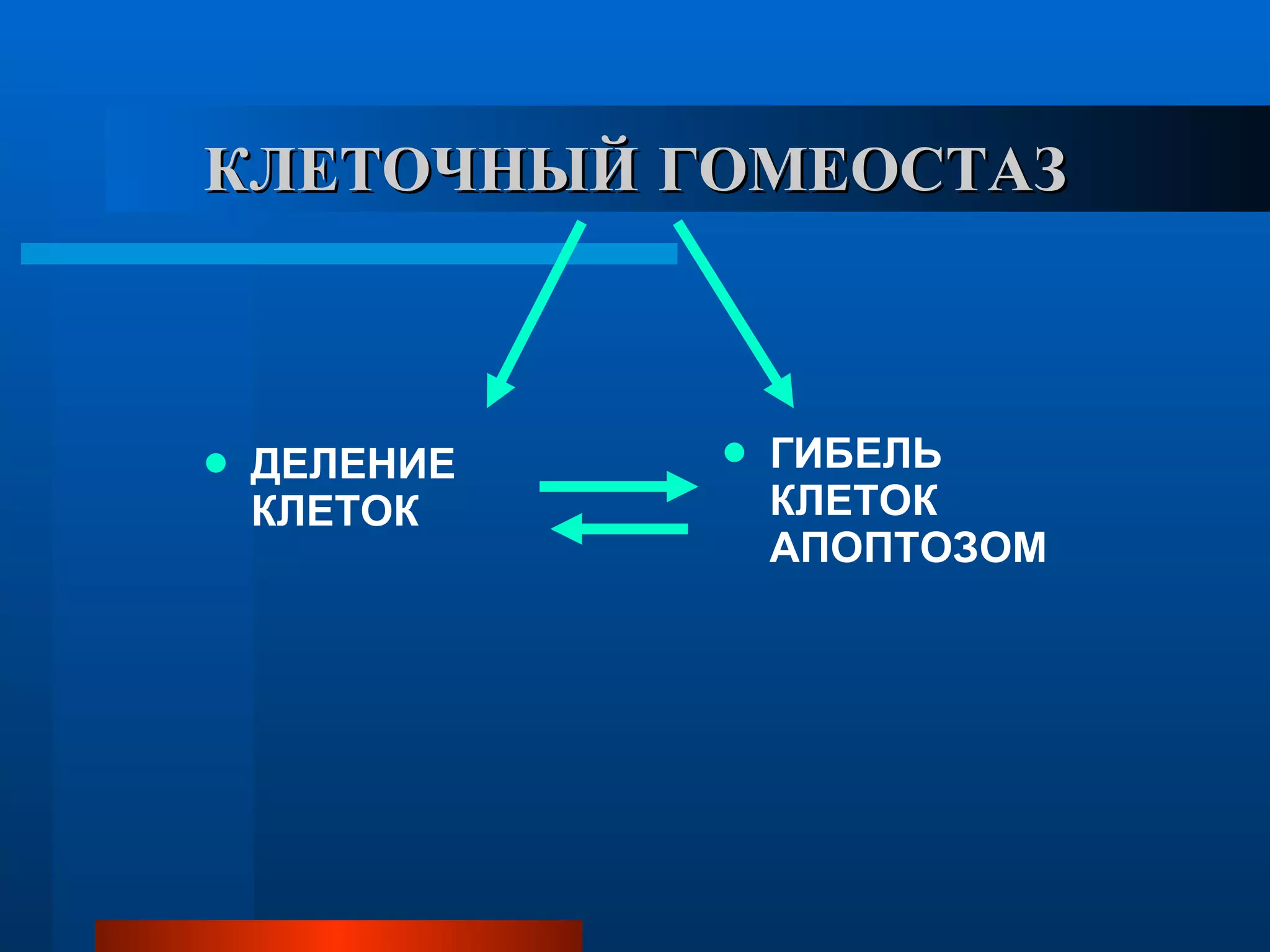 КЛЕТОЧНЫЙ ГОМЕОСТАЗ

• ДЕЛЕНИЕ КЛЕТОК

• ГИБЕЛЬ КЛЕТОК АПОПТОЗОМ